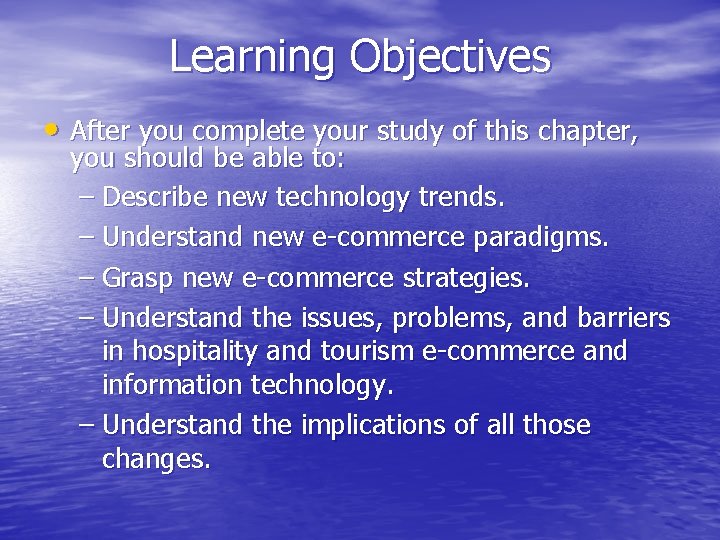 Learning Objectives

• After you complete your study of this chapter, you should be able to:

– Describe new technology trends.

– Understand new e-commerce paradigms.

– Grasp new e-commerce strategies.

– Understand the issues, problems, and barriers in hospitality and tourism e-commerce and information technology.

– Understand the implications of all those changes.